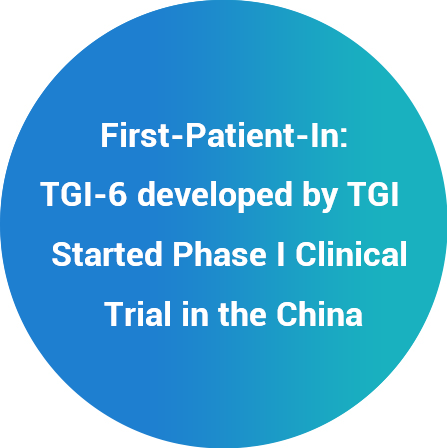 First-Patient-In:
TGI-6 developed by TGI Started Phase I Clinical Trial in the China